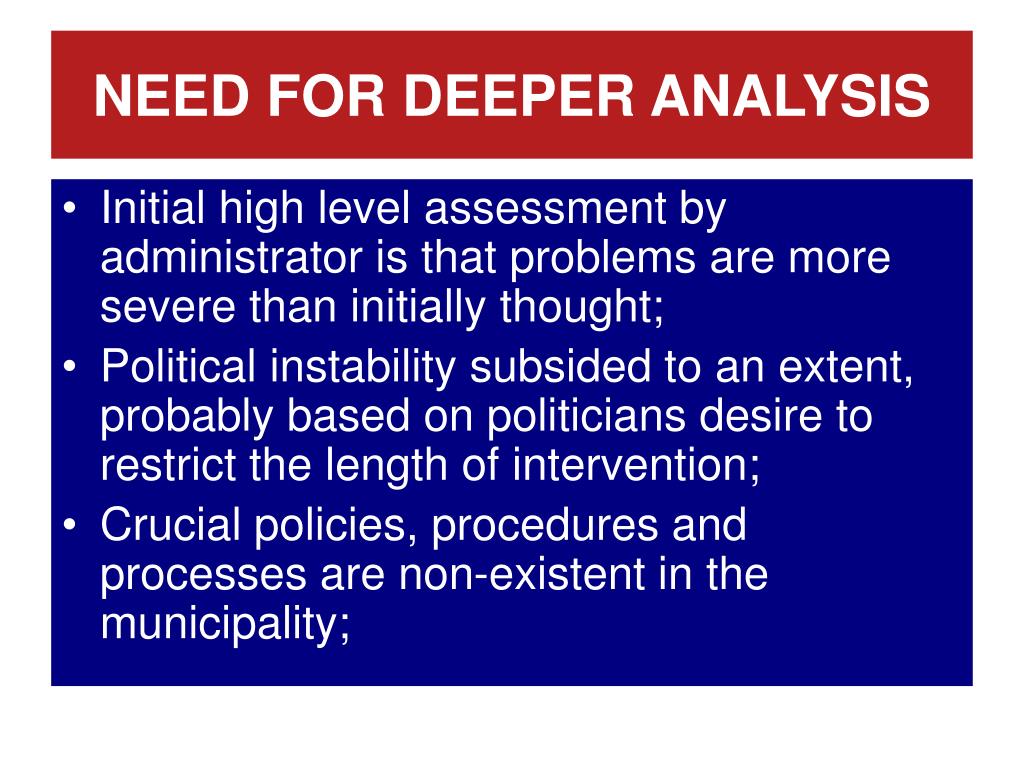 NEED FOR DEEPER ANALYSIS

• Initial high level assessment by administrator is that problems are more severe than initially thought;
• Political instability subsided to an extent, probably based on politicians desire to restrict the length of intervention;
• Crucial policies, procedures and processes are non-existent in the municipality;